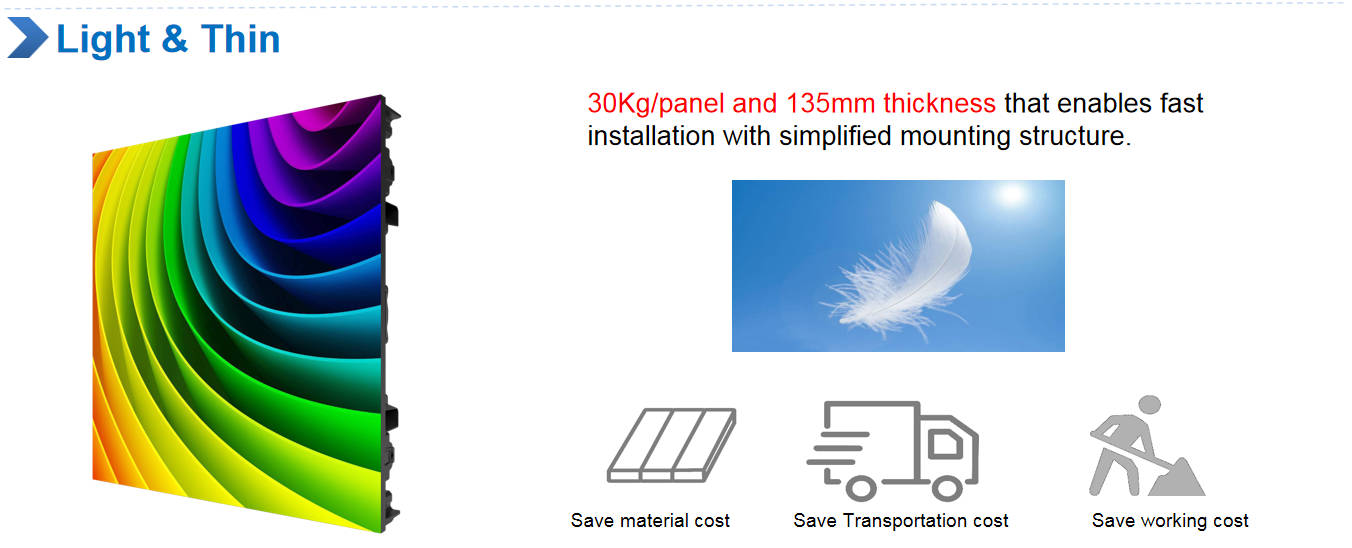 Light & Thin

30Kg/panel and 135mm thickness that enables fast installation with simplified mounting structure.

Save material cost

Save Transportation cost

Save working cost